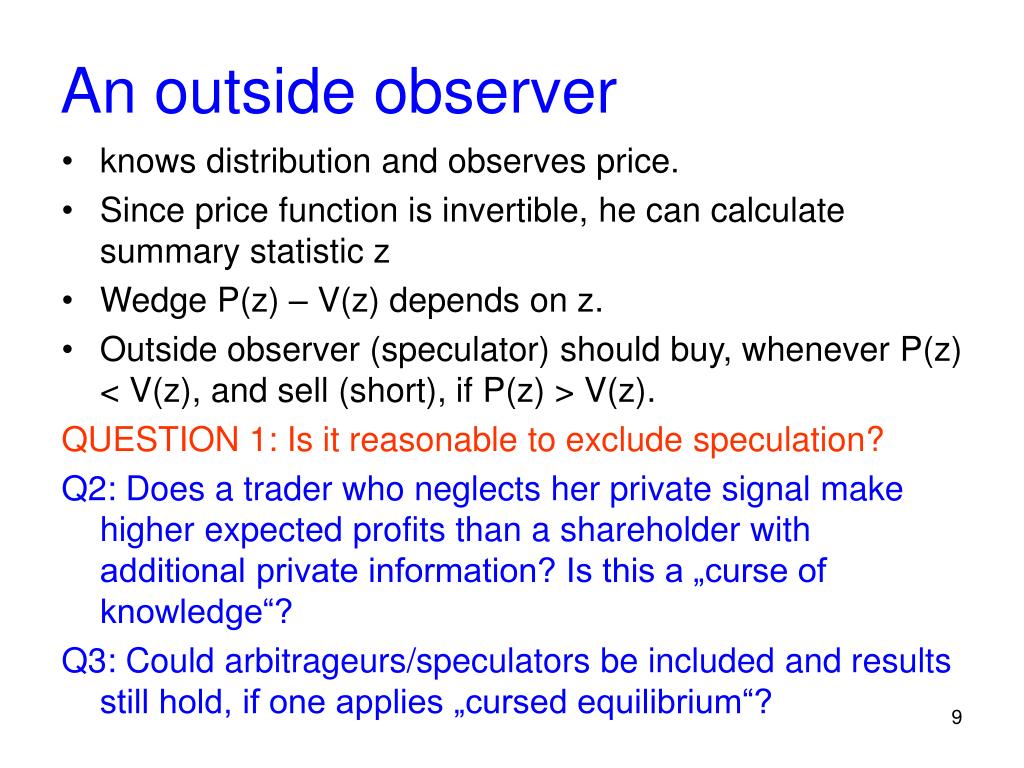 An outside observer

• knows distribution and observes price.
• Since price function is invertible, he can calculate summary statistic z
• Wedge P(z) – V(z) depends on z.
• Outside observer (speculator) should buy, whenever P(z) < V(z), and sell (short), if P(z) > V(z).

QUESTION 1: Is it reasonable to exclude speculation?

Q2: Does a trader who neglects her private signal make higher expected profits than a shareholder with additional private information? Is this a „curse of knowledge“?

Q3: Could arbitrageurs/speculators be included and results still hold, if one applies „cursed equilibrium“?

9